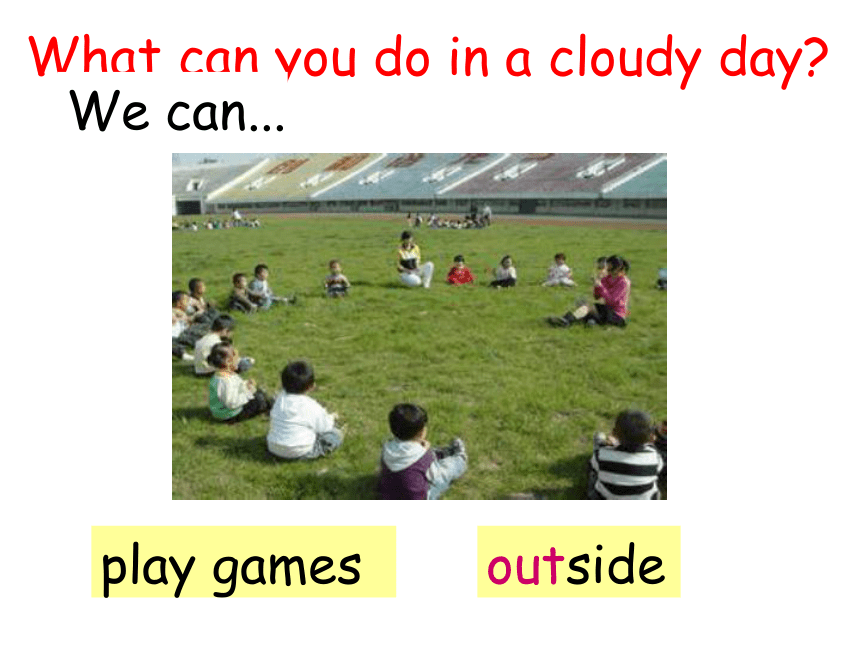 What can you do in a cloudy day?
We can...

play games

outside